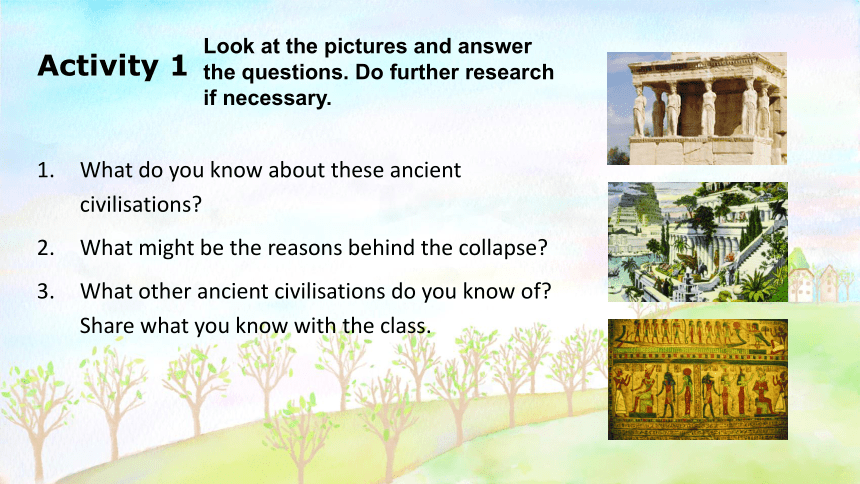 Activity 1

Look at the pictures and answer the questions. Do further research if necessary.

1. What do you know about these ancient civilisations?
2. What might be the reasons behind the collapse?
3. What other ancient civilisations do you know of? Share what you know with the class.